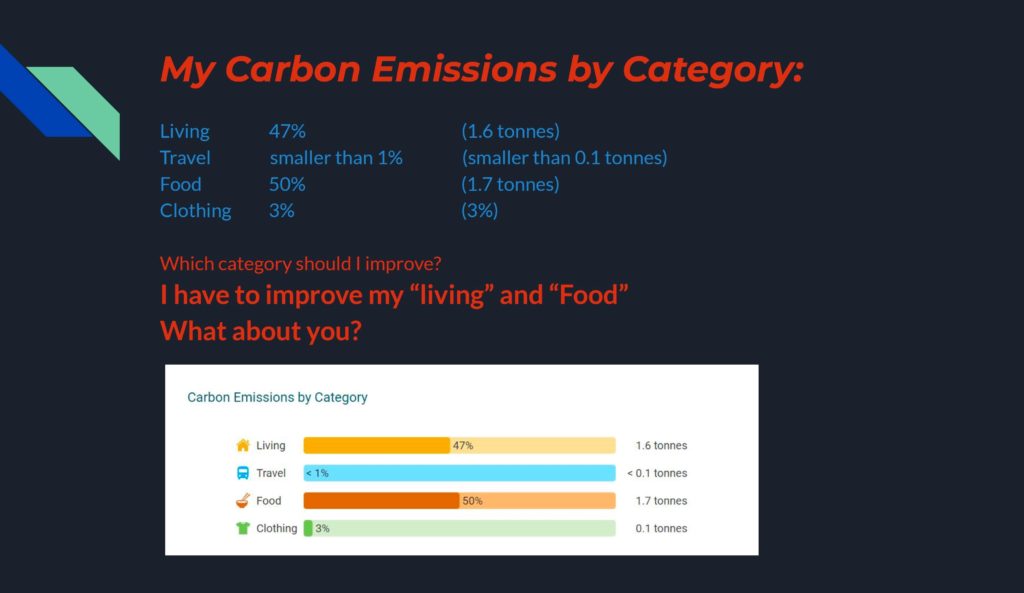 My Carbon Emissions by Category:

| | | |
|---|---|---|
| Living | 47% | (1.6 tonnes) |
| Travel | smaller than 1% | (smaller than 0.1 tonnes) |
| Food | 50% | (1.7 tonnes) |
| Clothing | 3% | (3%) |

Which category should I improve?

I have to improve my “living” and “Food”

What about you?

Carbon Emissions by Category

| | | |
|---|---|---|
| Living | 47% | 1.6 tonnes |
| Travel | < 1% | < 0.1 tonnes |
| Food | 50% | 1.7 tonnes |
| Clothing | 3% | 0.1 tonnes |